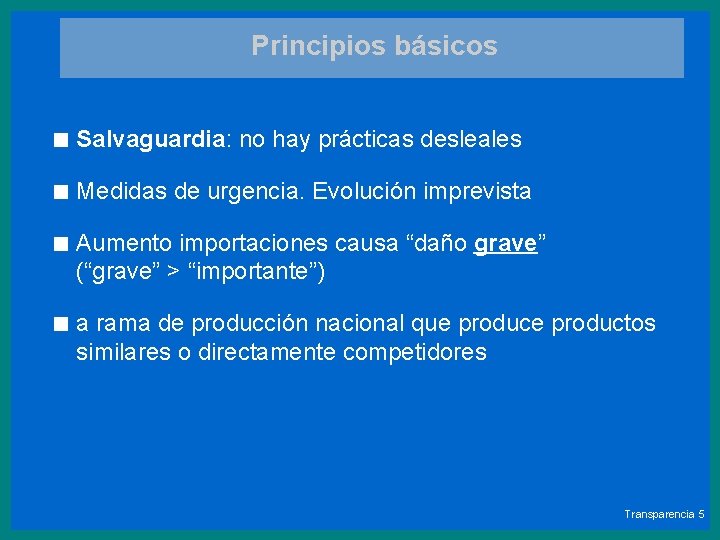 Principios básicos

■ Salvaguardia: no hay prácticas desleales

■ Medidas de urgencia. Evolución imprevista

■ Aumento importaciones causa “daño grave” (“grave” > “importante”)

■ a rama de producción nacional que produce productos similares o directamente competidores

Transparencia 5